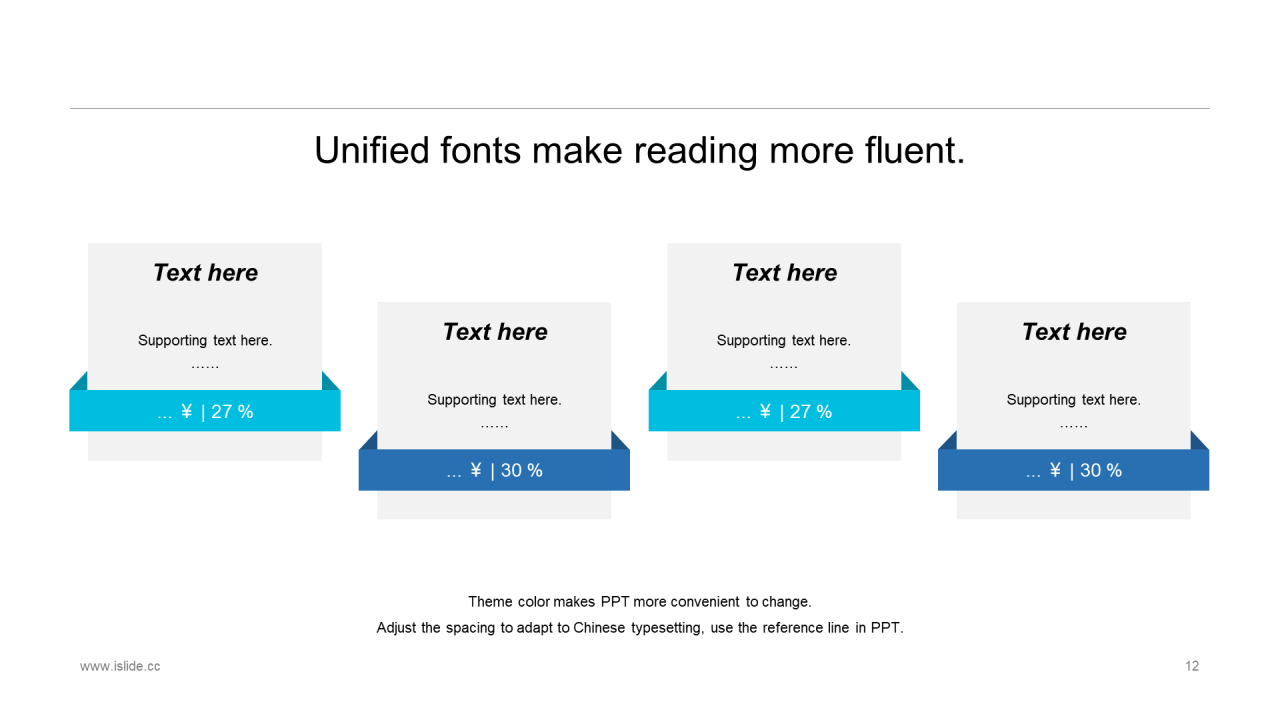 Unified fonts make reading more fluent.

Text here

Supporting text here.
……

… ¥ | 27 %

Text here

Supporting text here.
……

… ¥ | 30 %

Text here

Supporting text here.
……

… ¥ | 27 %

Text here

Supporting text here.
……

… ¥ | 30 %

Theme color makes PPT more convenient to change.
Adjust the spacing to adapt to Chinese typesetting, use the reference line in PPT.

www.islide.cc

12